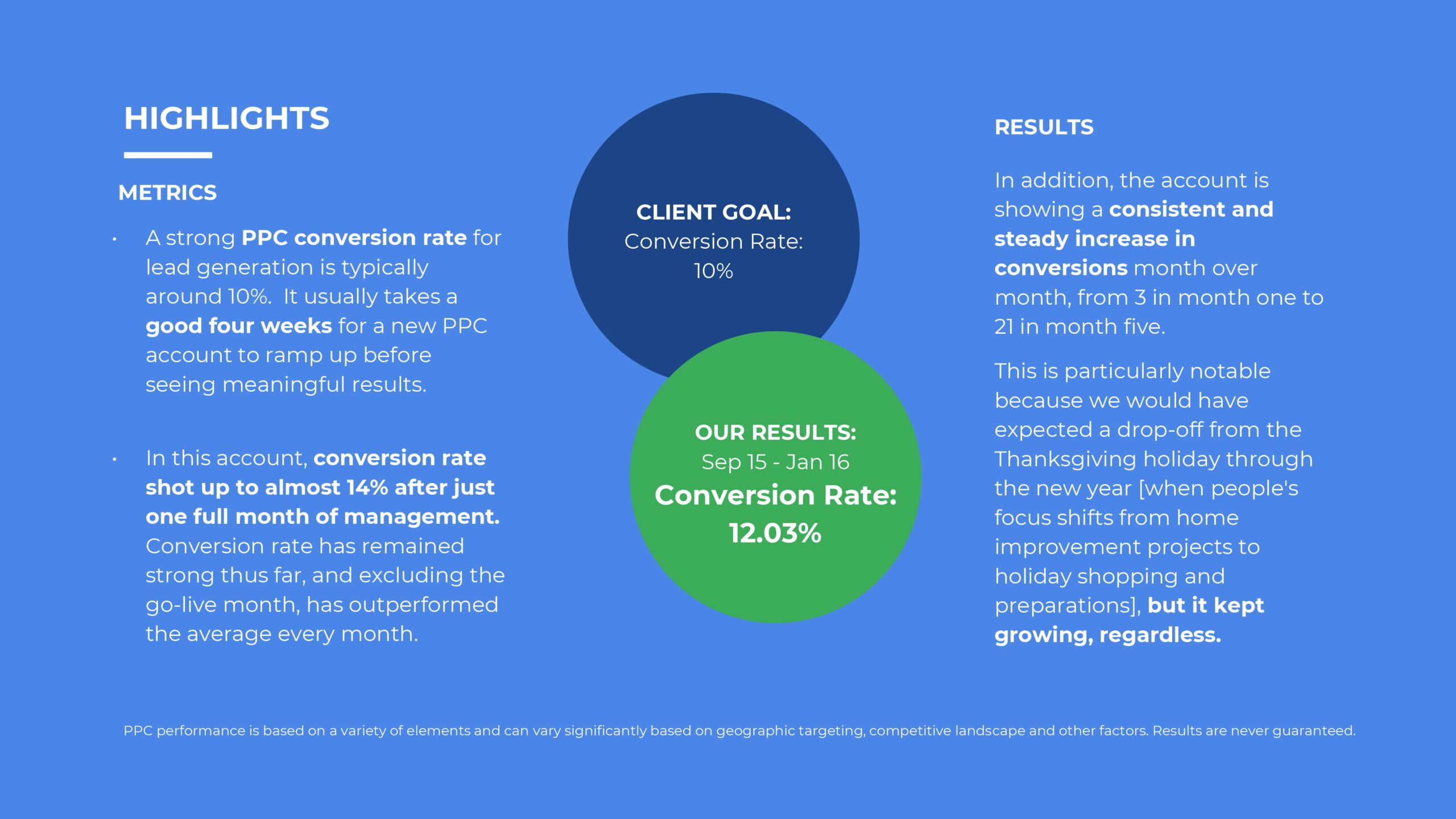 HIGHLIGHTS

METRICS

• A strong PPC conversion rate for lead generation is typically around 10%. It usually takes a good four weeks for a new PPC account to ramp up before seeing meaningful results.

• In this account, conversion rate shot up to almost 14% after just one full month of management. Conversion rate has remained strong thus far, and excluding the go-live month, has outperformed the average every month.

CLIENT GOAL:
Conversion Rate:
10%

OUR RESULTS:
Sep 15 - Jan 16
Conversion Rate:
12.03%

RESULTS

In addition, the account is showing a consistent and steady increase in conversions month over month, from 3 in month one to 21 in month five.

This is particularly notable because we would have expected a drop-off from the Thanksgiving holiday through the new year [when people's focus shifts from home improvement projects to holiday shopping and preparations], but it kept growing, regardless.

PPC performance is based on a variety of elements and can vary significantly based on geographic targeting, competitive landscape and other factors. Results are never guaranteed.